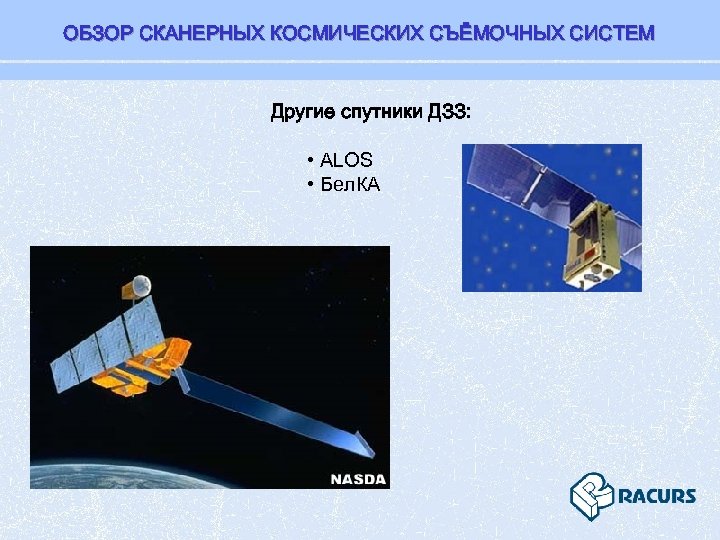 ОБЗОР СКАНЕРНЫХ КОСМИЧЕСКИХ СЪЁМОЧНЫХ СИСТЕМ

Другие спутники ДЗЗ:

• ALOS
• БелКА

NASDA

RACURS